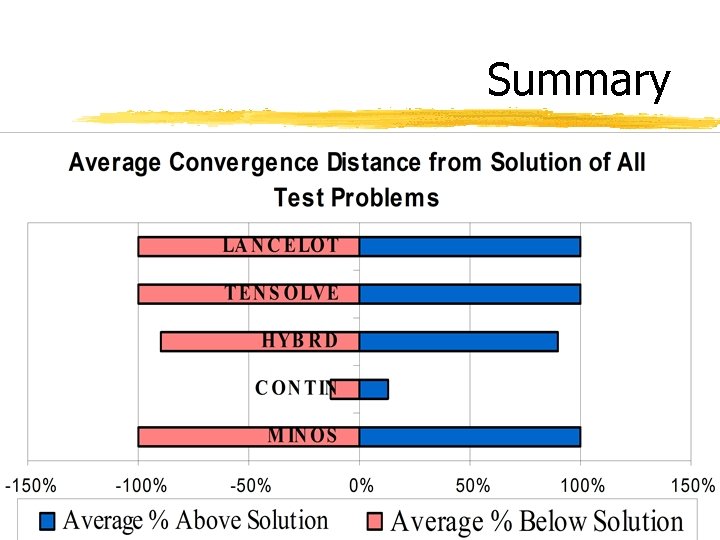 Summary

Average Convergence Distance from Solution of All Test Problems

LANCELOT

TENSOLVE

HYBRD

CONTIN

MINOS

-150% -100% -50% 0% 50% 100% 150%

Average % Above Solution
Average % Below Solution